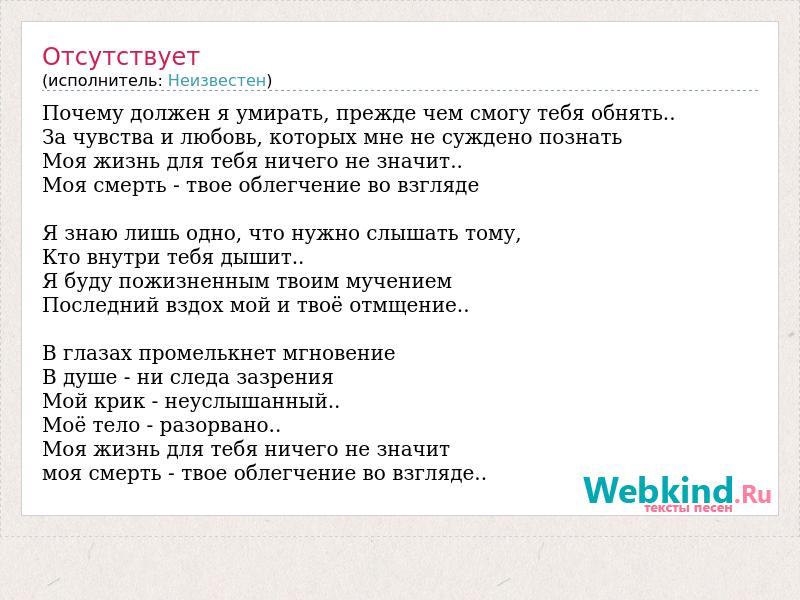 Отсутствует
(исполнитель: Неизвестен)

Почему должен я умирать, прежде чем смогу тебя обнять..
За чувства и любовь, которых мне не суждено познать
Моя жизнь для тебя ничего не значит..
Моя смерть - твое облегчение во взгляде

Я знаю лишь одно, что нужно слышать тому,
Кто внутри тебя дышит..
Я буду пожизненным твоим мучением
Последний вздох мой и твоё отмщение..

В глазах промелькнет мгновение
В душе - ни следа зазрения
Мой крик - неуслышанный..
Моё тело - разорвано..
Моя жизнь для тебя ничего не значит
моя смерть - твое облегчение во взгляде..

Webkind.Ru
тексты песен